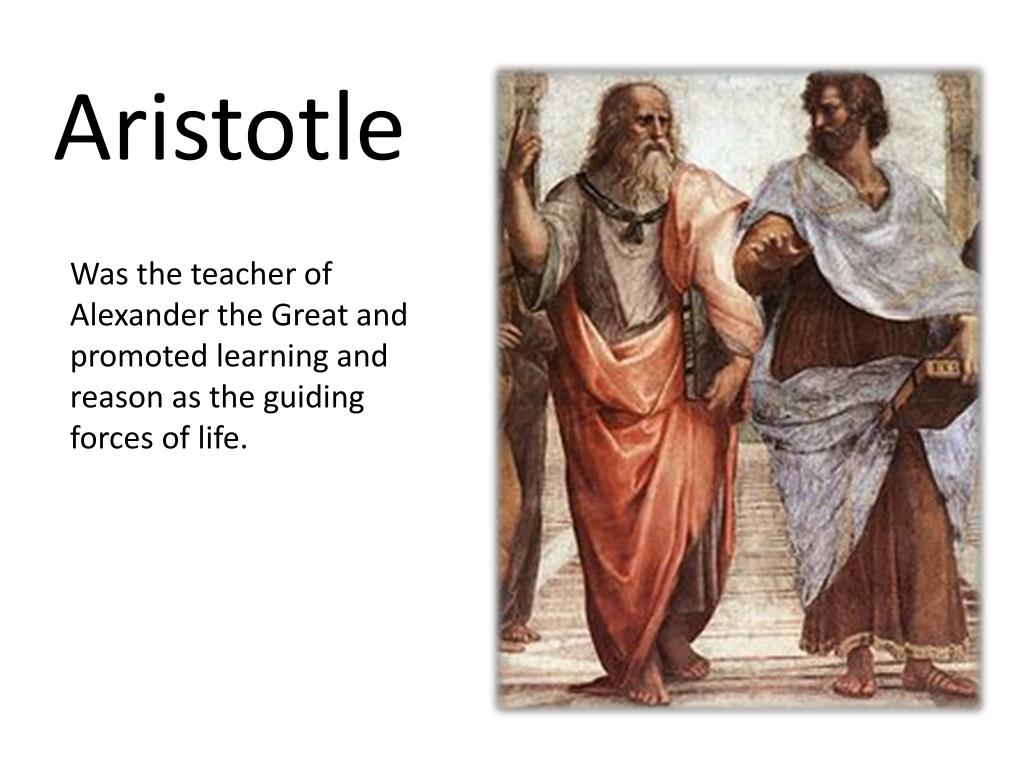 Aristotle

Was the teacher of Alexander the Great and promoted learning and reason as the guiding forces of life.